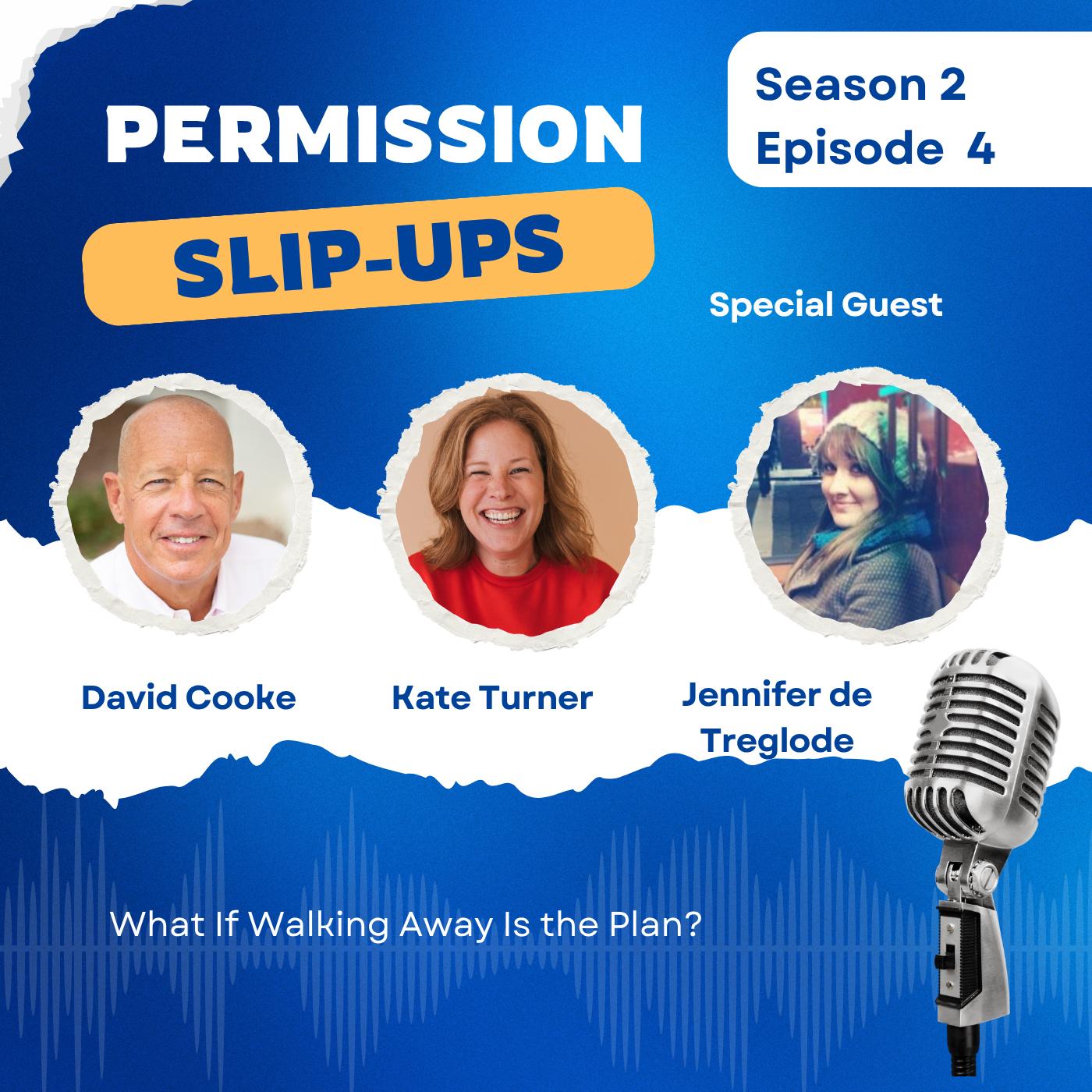 PERMISSION
SLIP-UPS

Season 2
Episode 4

Special Guest

David Cooke

Kate Turner

Jennifer de Treglode

What If Walking Away Is the Plan?